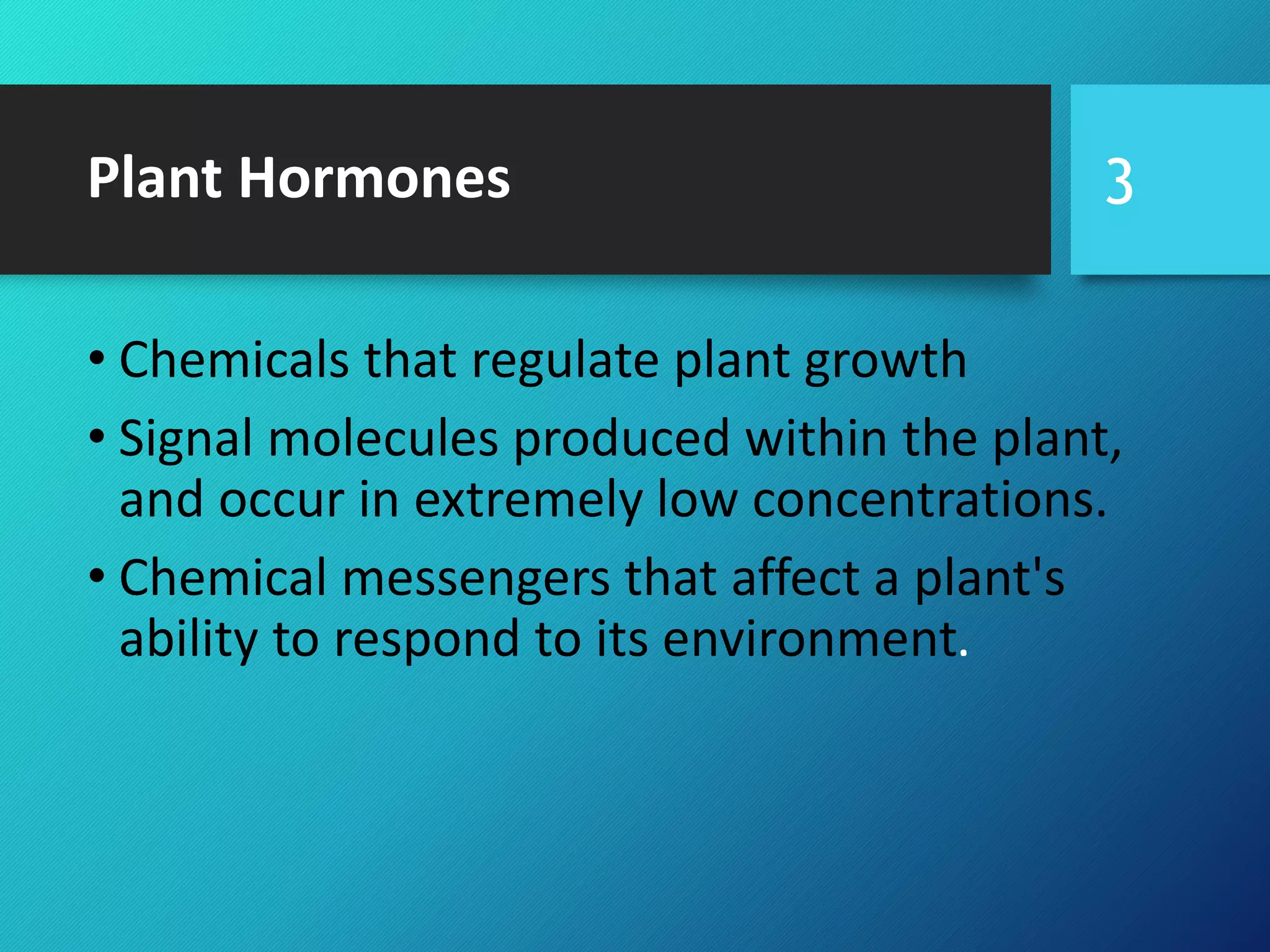 Plant Hormones

3

• Chemicals that regulate plant growth
• Signal molecules produced within the plant, and occur in extremely low concentrations.
• Chemical messengers that affect a plant's ability to respond to its environment.